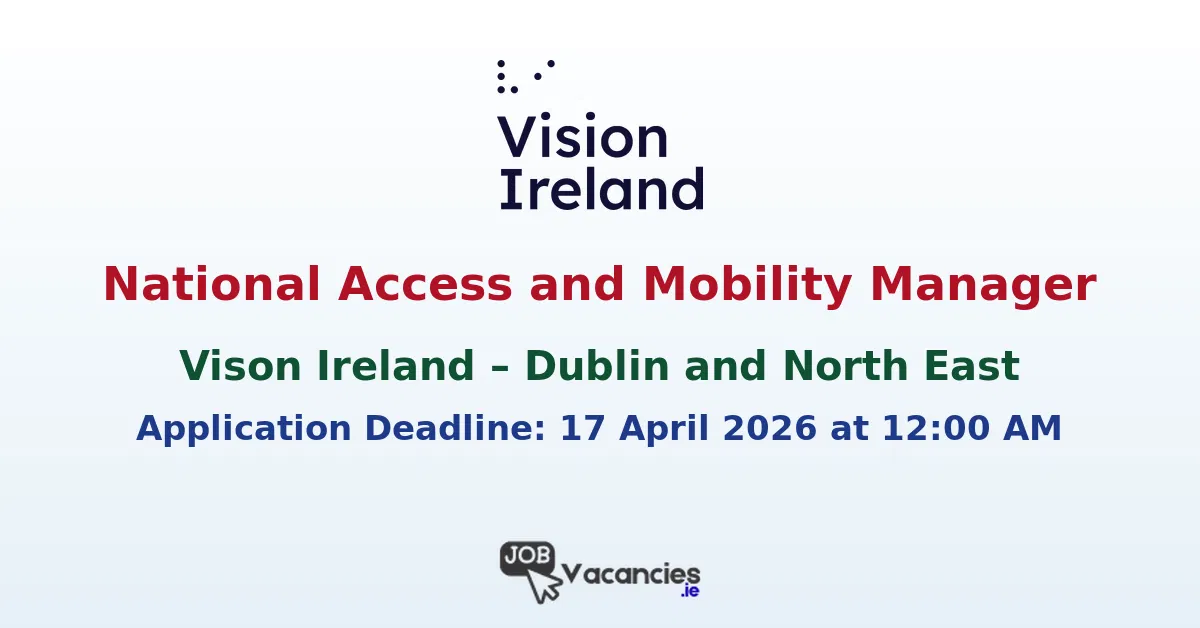 Vision Ireland

National Access and Mobility Manager

Vison Ireland – Dublin and North East

Application Deadline: 17 April 2026 at 12:00 AM

JOB Vacancies .ie